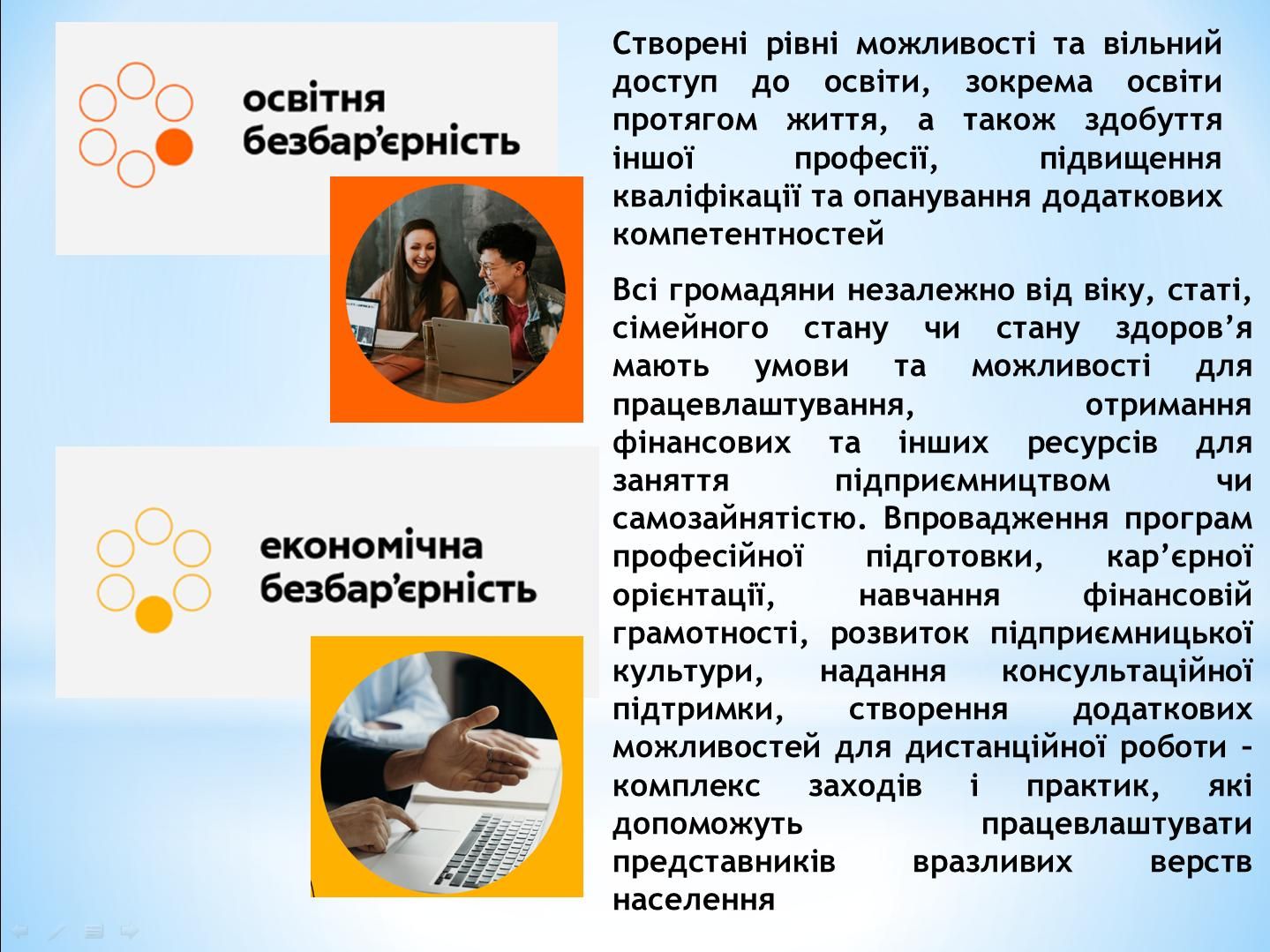 освітня безбар'єрність

Створені рівні можливості та вільний доступ до освіти, зокрема освіти протягом життя, а також здобуття іншої професії, підвищення кваліфікації та опанування додаткових компетентностей

економічна безбар'єрність

Всі громадяни незалежно від віку, статі, сімейного стану чи стану здоров'я мають умови та можливості для працевлаштування, отримання фінансових та інших ресурсів для заняття підприємництвом чи самозайнятістю. Впровадження програм професійної підготовки, кар'єрної орієнтації, навчання фінансовій грамотності, розвиток підприємницької культури, надання консультаційної підтримки, створення додаткових можливостей для дистанційної роботи – комплекс заходів і практик, які допоможуть працевлаштувати представників вразливих верств населення